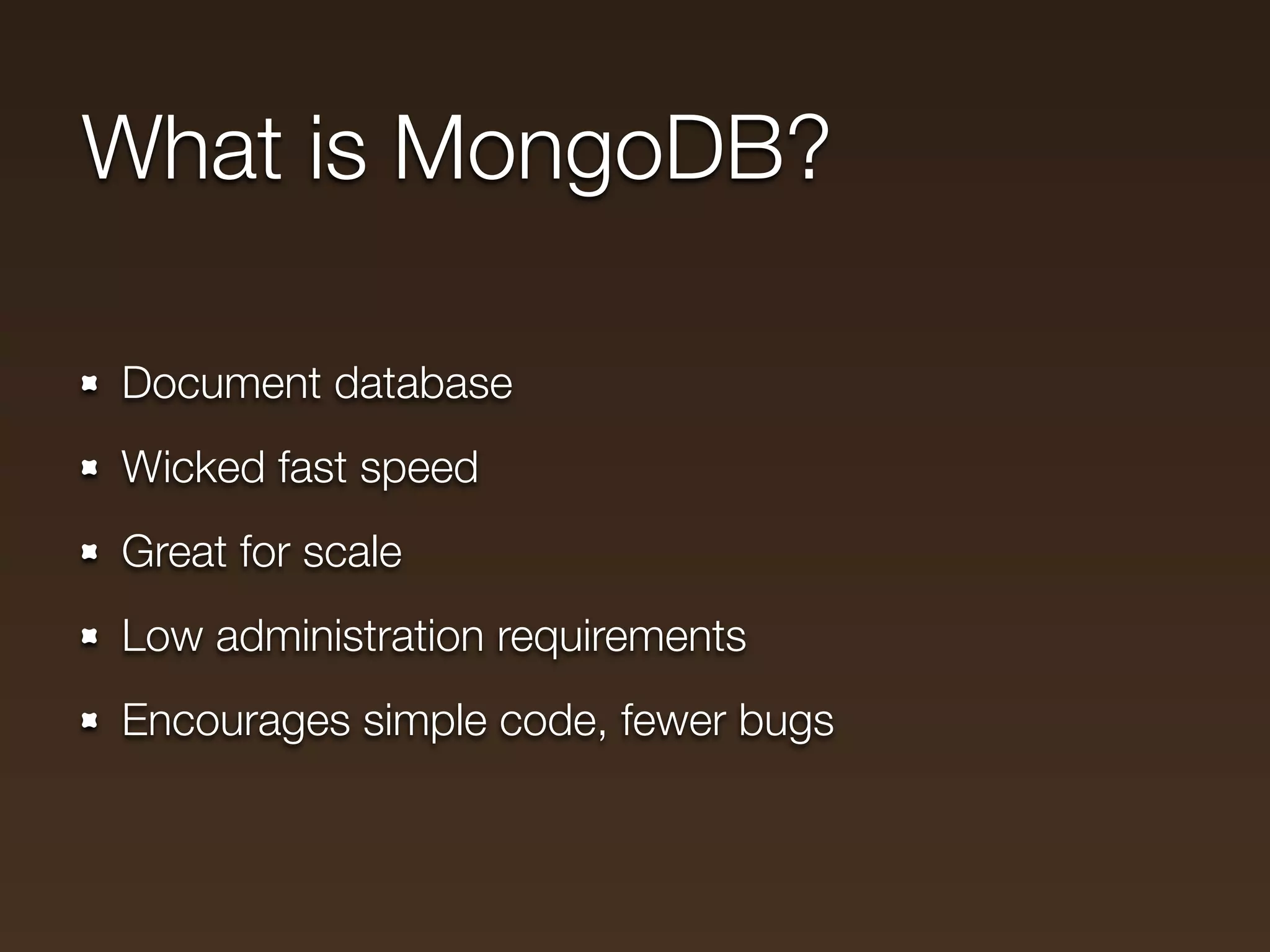 What is MongoDB?

- Document database
- Wicked fast speed
- Great for scale
- Low administration requirements
- Encourages simple code, fewer bugs